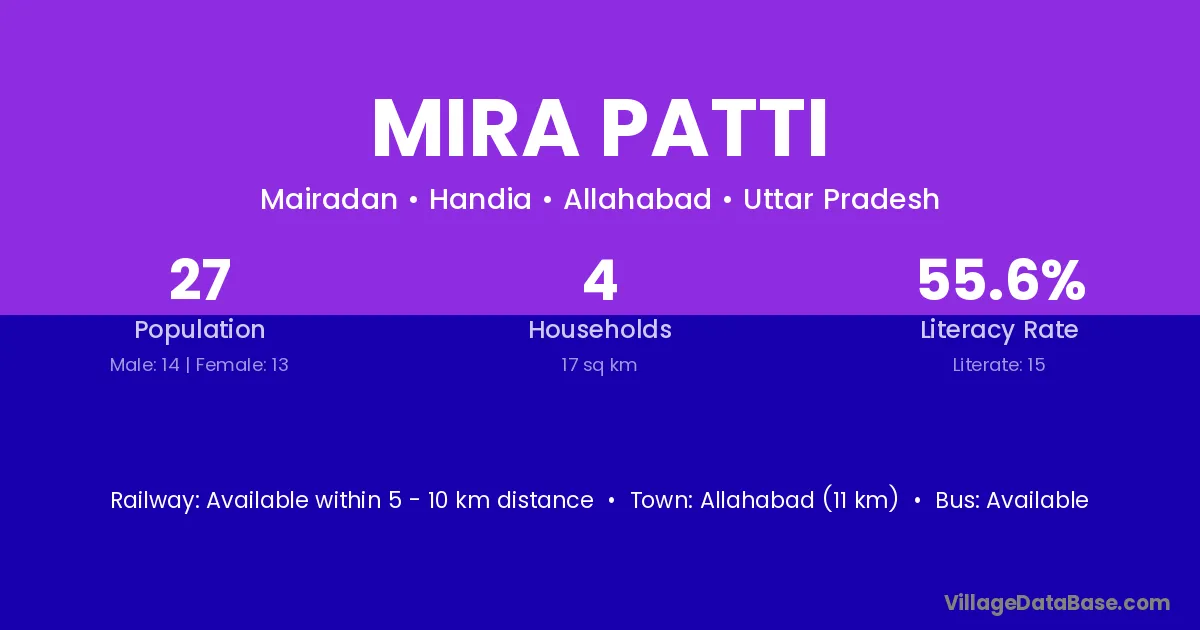 MIRA PATTI

Mairadan • Handia • Allahabad • Uttar Pradesh

27
Population
Male: 14 | Female: 13

4
Households
17 sq km

55.6%
Literacy Rate
Literate: 15

Railway: Available within 5 - 10 km distance • Town: Allahabad (11 km) • Bus: Available

VillageDataBase.com